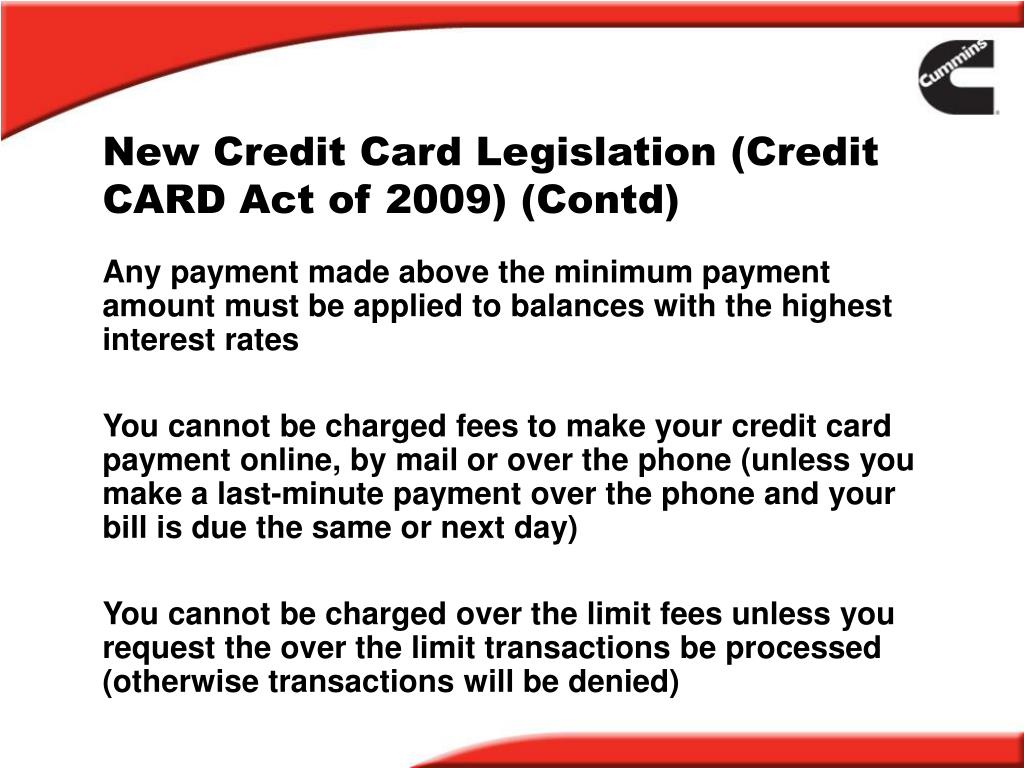 Cummins

New Credit Card Legislation (Credit CARD Act of 2009) (Contd)

Any payment made above the minimum payment amount must be applied to balances with the highest interest rates

You cannot be charged fees to make your credit card payment online, by mail or over the phone (unless you make a last-minute payment over the phone and your bill is due the same or next day)

You cannot be charged over the limit fees unless you request the over the limit transactions be processed (otherwise transactions will be denied)